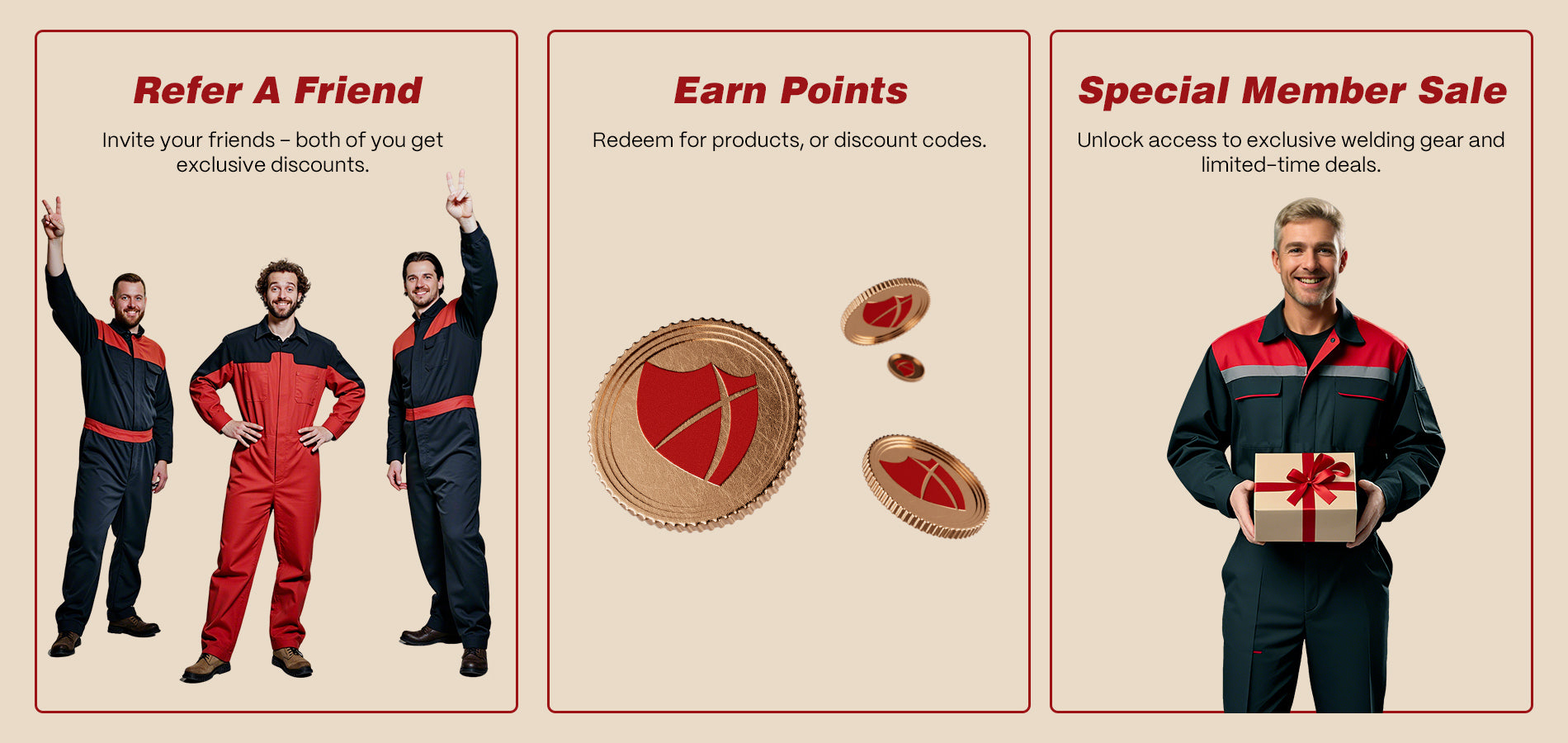 Refer A Friend

Invite your friends – both of you get exclusive discounts.

Earn Points

Redeem for products, or discount codes.

Special Member Sale

Unlock access to exclusive welding gear and limited-time deals.